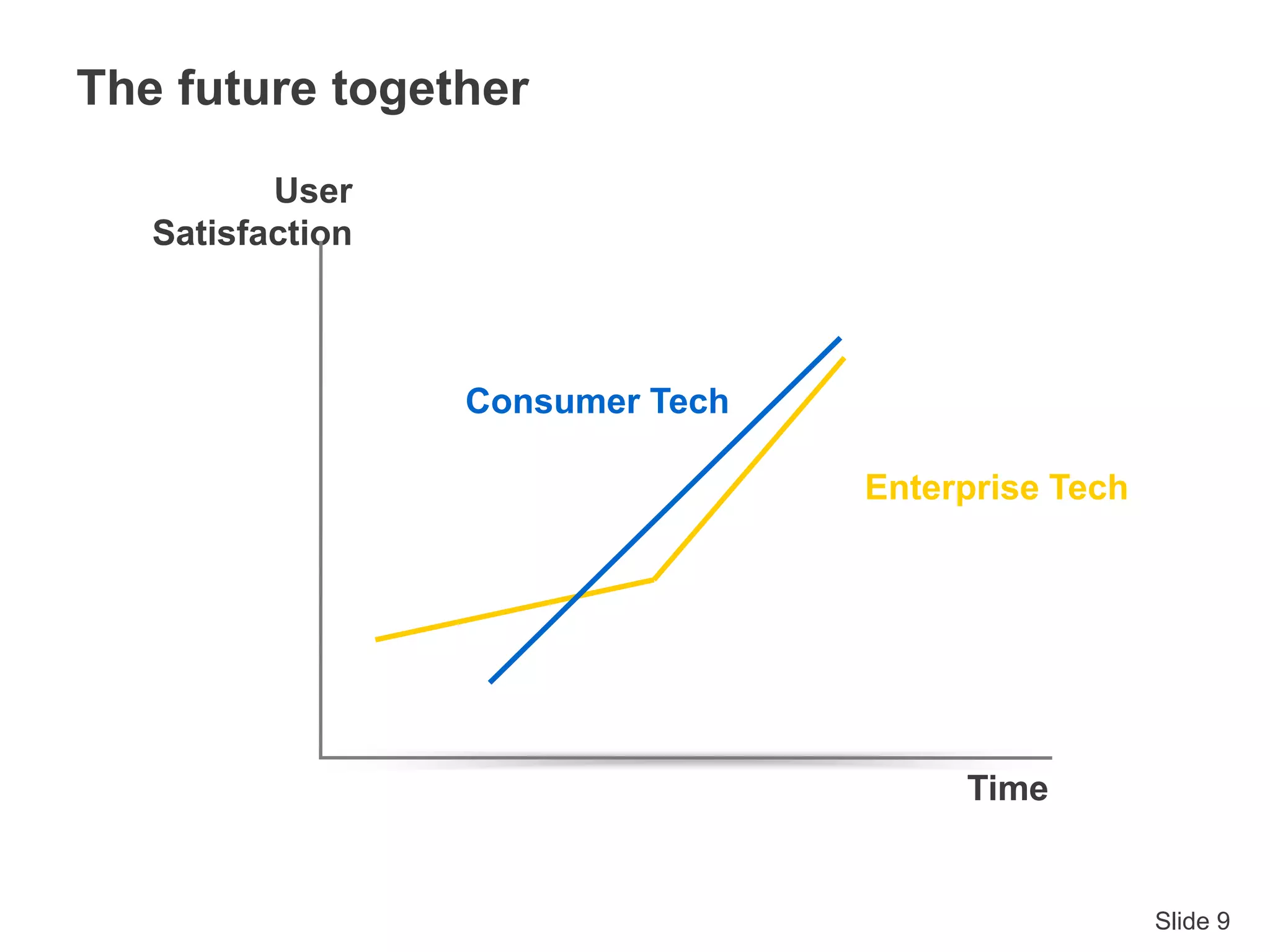 The future together

User Satisfaction

Consumer Tech

Enterprise Tech

Time

Slide 9